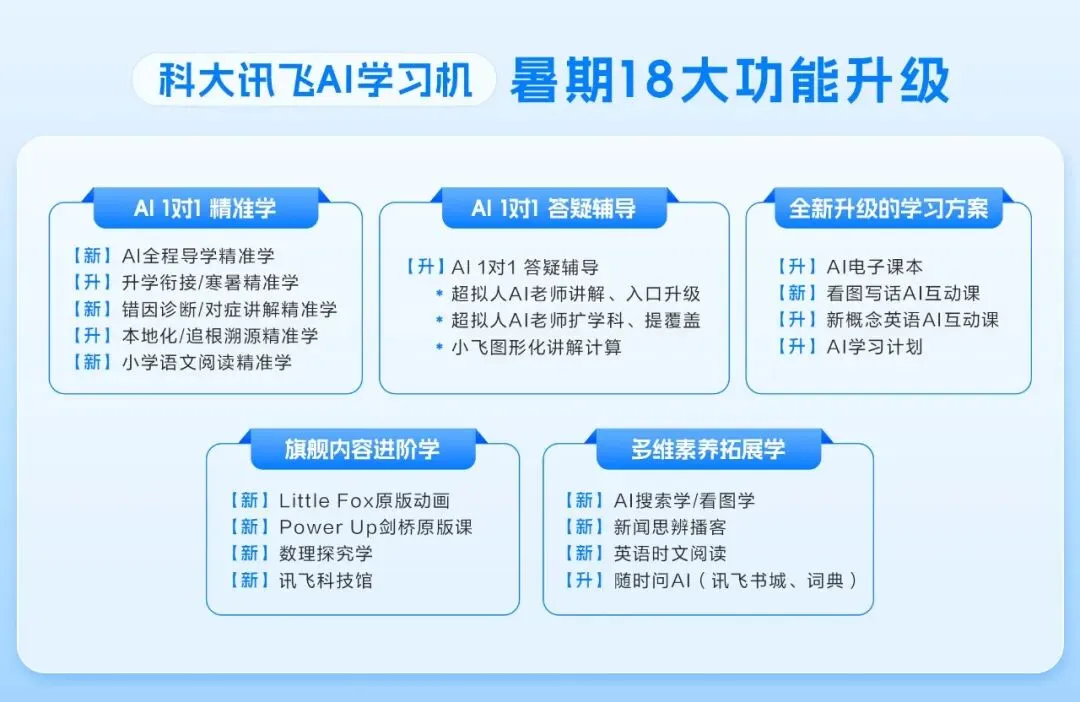 科大讯飞AI学习机 暑期18大功能升级

AI 1对1 精准学

【新】AI全程导学精准学
【升】升学衔接/寒暑精准学
【新】错因诊断/对症讲解精准学
【升】本地化/追根溯源精准学
【新】小学语文阅读精准学

AI 1对1 答疑辅导

【升】AI 1对1 答疑辅导
* 超拟人AI老师讲解、入口升级
* 超拟人AI老师扩学科、提覆盖
* 小飞图形化讲解计算

全新升级的学习方案

【升】AI电子课本
【新】看图写话AI互动课
【升】新概念英语AI互动课
【升】AI学习计划

旗舰内容进阶学

【新】Little Fox原版动画
【新】Power Up剑桥原版课
【新】数理探究学
【新】讯飞科技馆

多维素养拓展学

【新】AI搜索学/看图学
【新】新闻思辨播客
【新】英语时文阅读
【升】随时问AI（讯飞书城、词典）